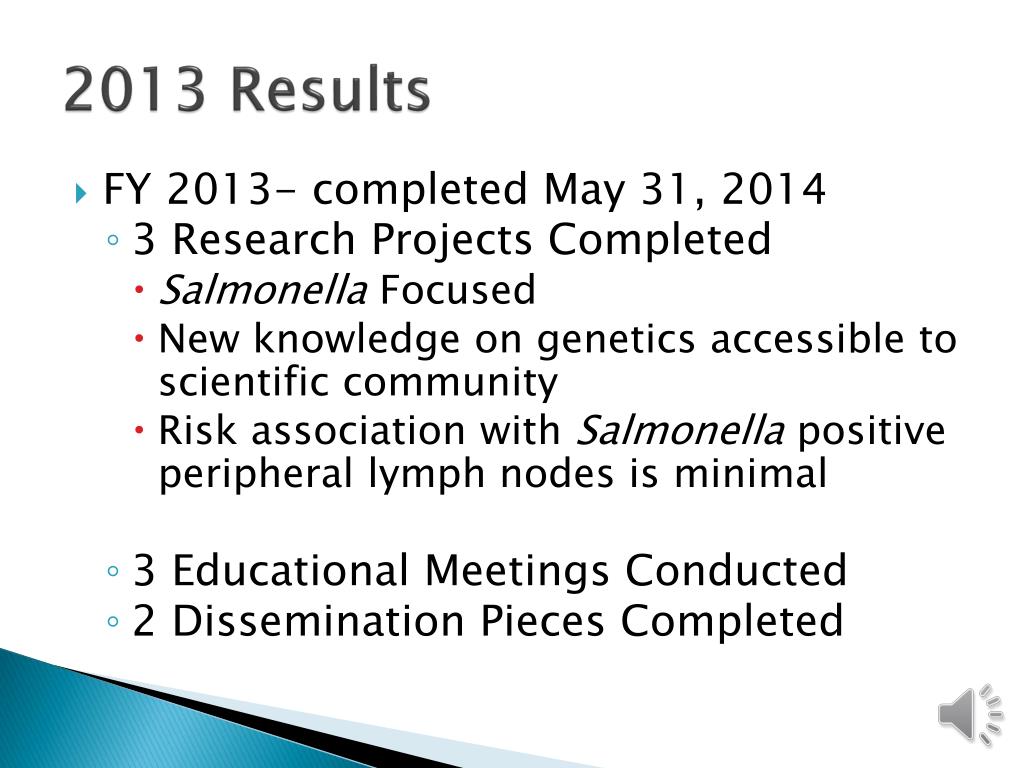 2013 Results

FY 2013- completed May 31, 2014
3 Research Projects Completed
Salmonella Focused
New knowledge on genetics accessible to scientific community
Risk association with Salmonella positive peripheral lymph nodes is minimal

3 Educational Meetings Conducted
2 Dissemination Pieces Completed